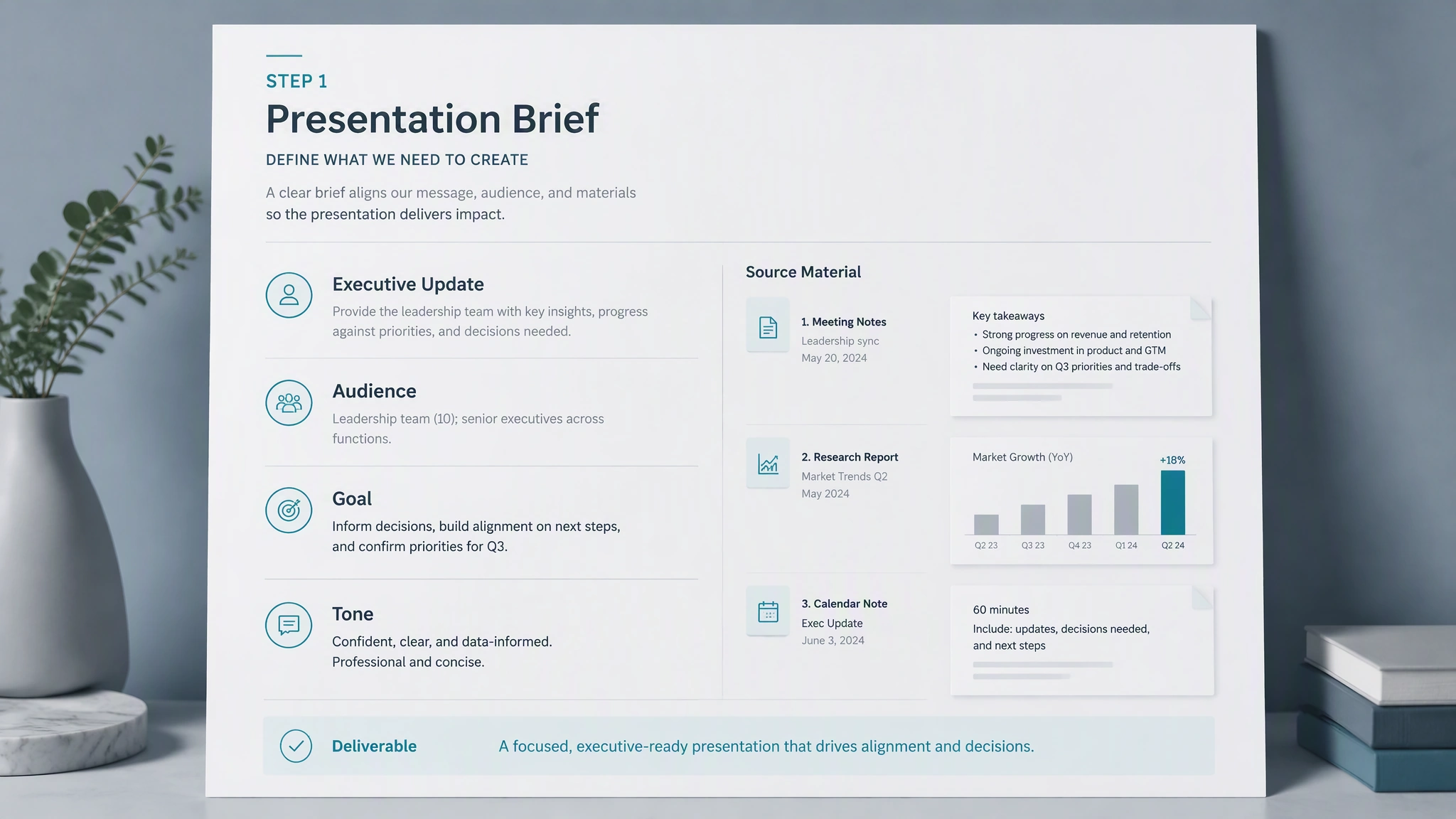 STEP 1

Presentation Brief

DEFINE WHAT WE NEED TO CREATE

A clear brief aligns our message, audience, and materials so the presentation delivers impact.

Executive Update
Provide the leadership team with key insights, progress against priorities, and decisions needed.

Audience
Leadership team (10); senior executives across functions.

Goal
Inform decisions, build alignment on next steps, and confirm priorities for Q3.

Tone
Confident, clear, and data-informed. Professional and concise.

Source Material

1. Meeting Notes
Leadership sync
May 20, 2024

Key takeaways
• Strong progress on revenue and retention
• Ongoing investment in product and GTM
• Need clarity on Q3 priorities and trade-offs

2. Research Report
Market Trends Q2
May 2024

Market Growth (YoY)
+18%
Q2 23 Q3 23 Q4 23 Q1 24 Q2 24

3. Calendar Note
Exec Update
June 3, 2024

60 minutes
Include: updates, decisions needed, and next steps

Deliverable
A focused, executive-ready presentation that drives alignment and decisions.